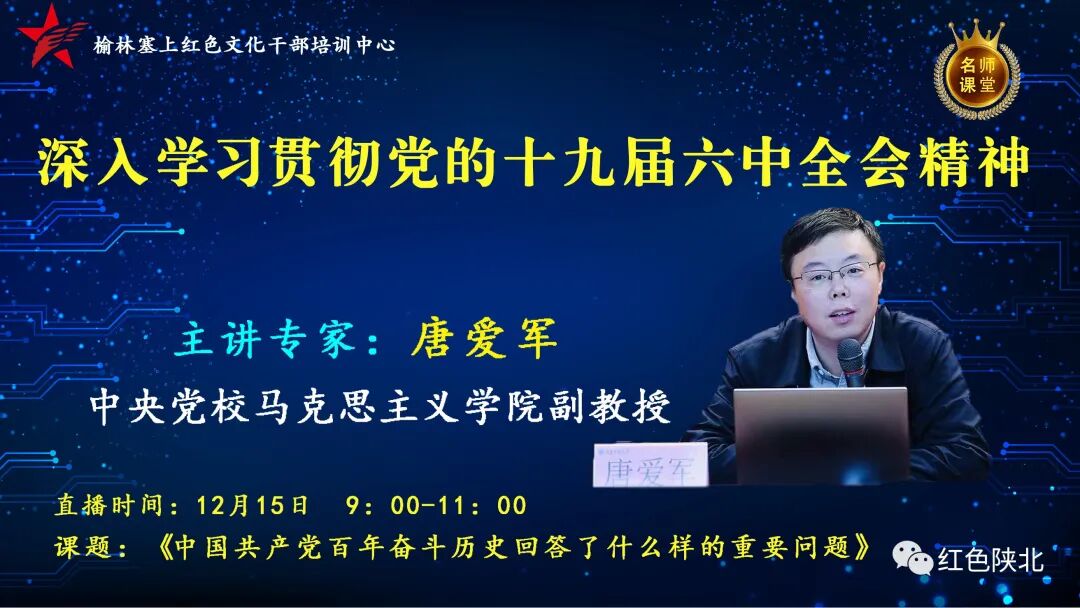 榆林塞上红色文化干部培训中心

名师课堂

深入学习贯彻党的十九届六中全会精神

主讲专家：唐爱军

中央党校马克思主义学院副教授

唐爱军

直播时间：12月15日 9：00-11：00

课题：《中国共产党百年奋斗历史回答了什么样的重要问题》

红色陕北